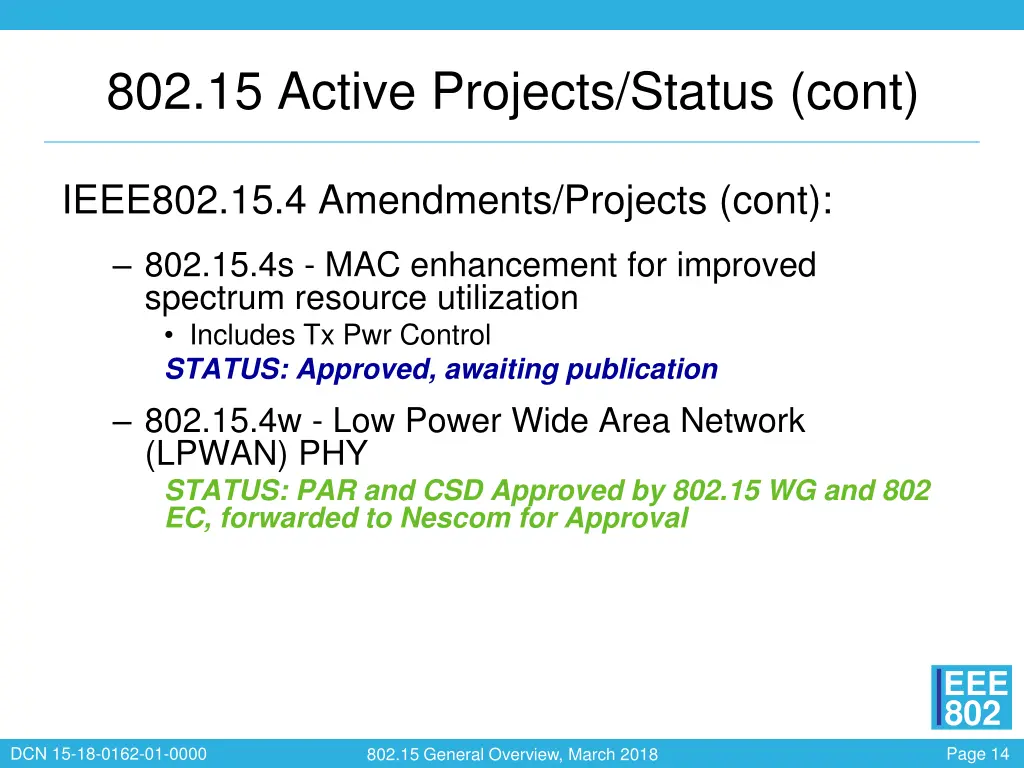 802.15 Active Projects/Status (cont)

IEEE802.15.4 Amendments/Projects (cont):

– 802.15.4s - MAC enhancement for improved spectrum resource utilization

• Includes Tx Pwr Control

STATUS: Approved, awaiting publication

– 802.15.4w - Low Power Wide Area Network (LPWAN) PHY

STATUS: PAR and CSD Approved by 802.15 WG and 802 EC, forwarded to Nescom for Approval

IEEE 802

DCN 15-18-0162-01-0000

802.15 General Overview, March 2018

Page 14